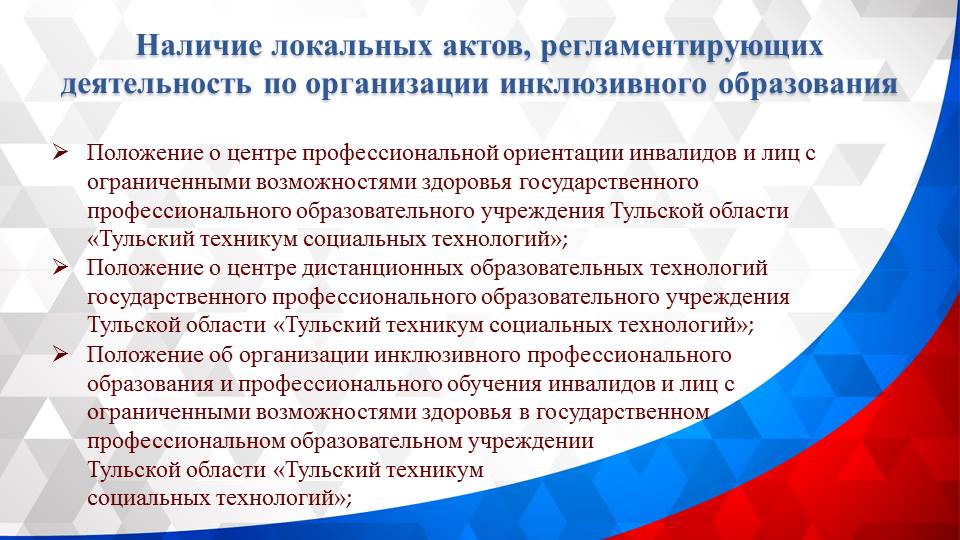 Наличие локальных актов, регламентирующих деятельность по организации инклюзивного образования

➢ Положение о центре профессиональной ориентации инвалидов и лиц с ограниченными возможностями здоровья государственного профессионального образовательного учреждения Тульской области «Тульский техникум социальных технологий»;

➢ Положение о центре дистанционных образовательных технологий государственного профессионального образовательного учреждения Тульской области «Тульский техникум социальных технологий»;

➢ Положение об организации инклюзивного профессионального образования и профессионального обучения инвалидов и лиц с ограниченными возможностями здоровья в государственном профессиональном образовательном учреждении Тульской области «Тульский техникум социальных технологий»;